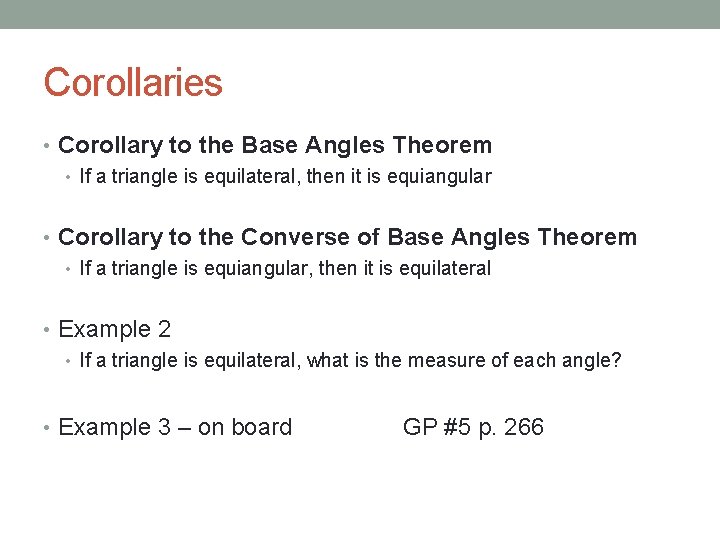 Corollaries

• Corollary to the Base Angles Theorem
  • If a triangle is equilateral, then it is equiangular

• Corollary to the Converse of Base Angles Theorem
  • If a triangle is equiangular, then it is equilateral

• Example 2
  • If a triangle is equilateral, what is the measure of each angle?

• Example 3 – on board GP #5 p. 266